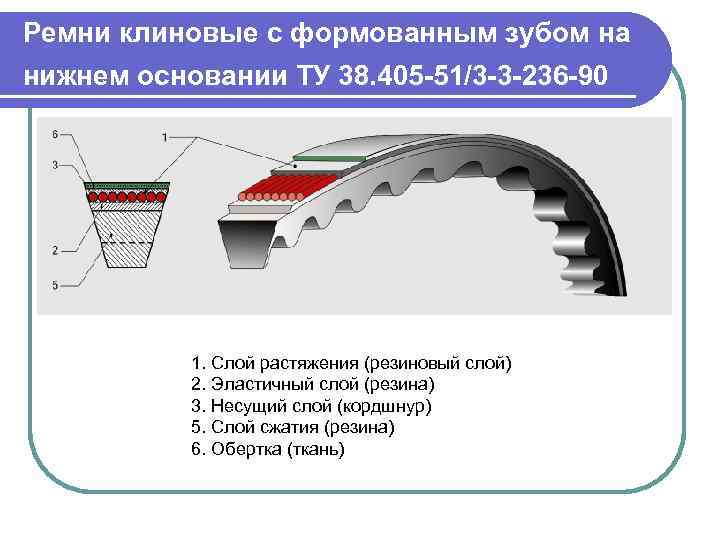 Ремни клиновые с формованным зубом на нижнем основании ТУ 38.405-51/3-3-236-90

6
3
1
2
5

1. Слой растяжения (резиновый слой)
2. Эластичный слой (резина)
3. Несущий слой (кордшнур)
5. Слой сжатия (резина)
6. Обертка (ткань)